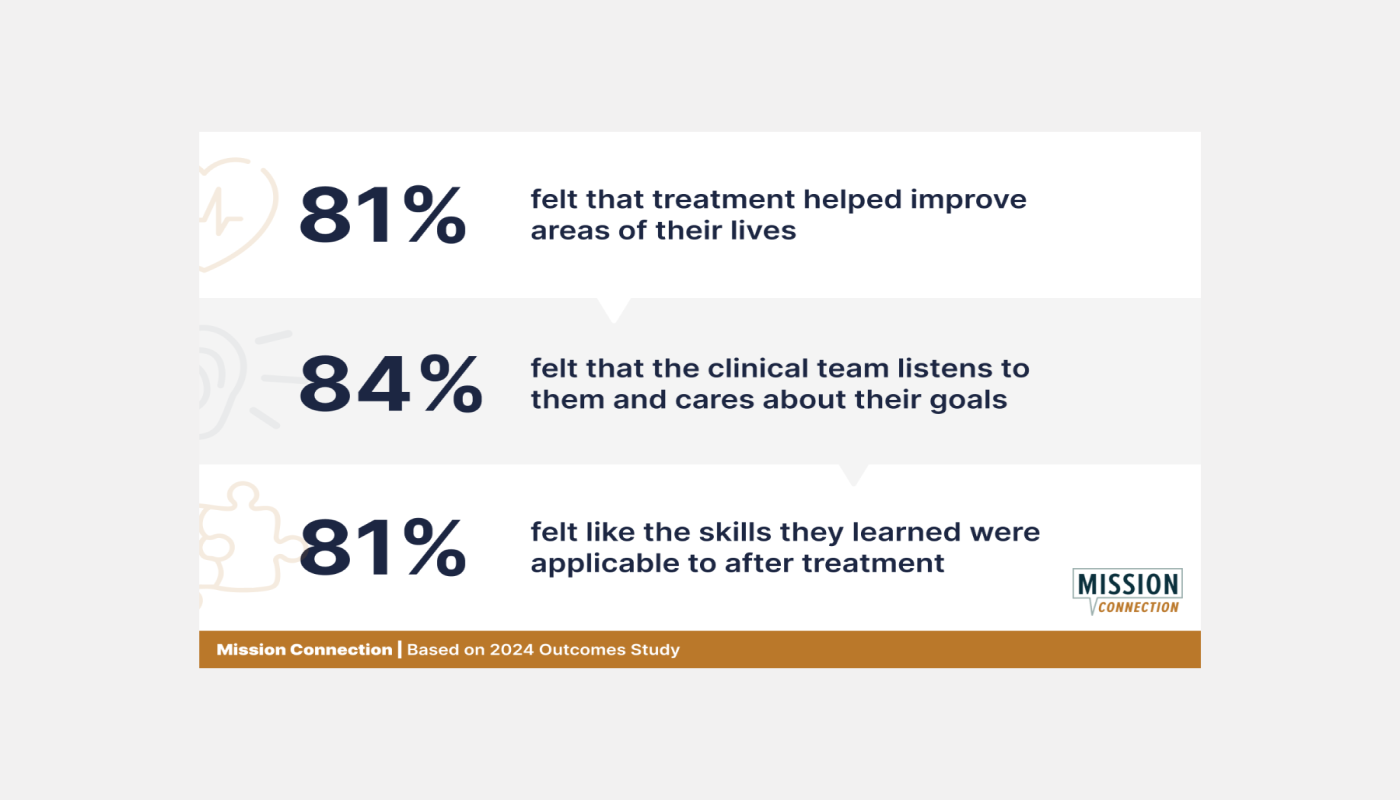 81% felt that treatment helped improve areas of their lives

84% felt that the clinical team listens to them and cares about their goals

81% felt like the skills they learned were applicable to after treatment

MISSION CONNECTION

Mission Connection | Based on 2024 Outcomes Study